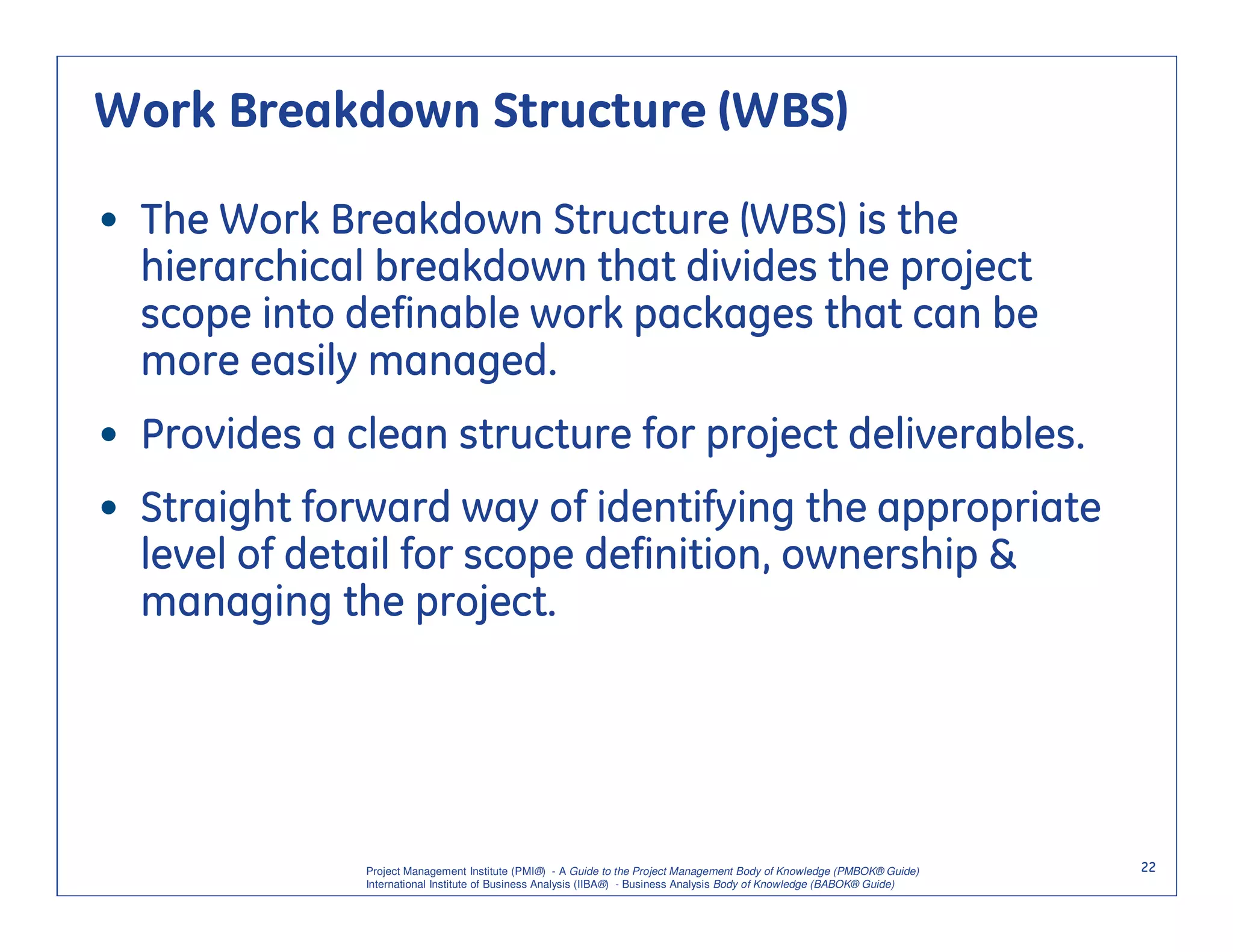 Work Breakdown Structure (WBS)

• The Work Breakdown Structure (WBS) is the hierarchical breakdown that divides the project scope into definable work packages that can be more easily managed.

• Provides a clean structure for project deliverables.

• Straight forward way of identifying the appropriate level of detail for scope definition, ownership & managing the project.

Project Management Institute (PMI®) - A Guide to the Project Management Body of Knowledge (PMBOK® Guide)
International Institute of Business Analysis (IIBA®) - Business Analysis Body of Knowledge (BABOK® Guide)

22